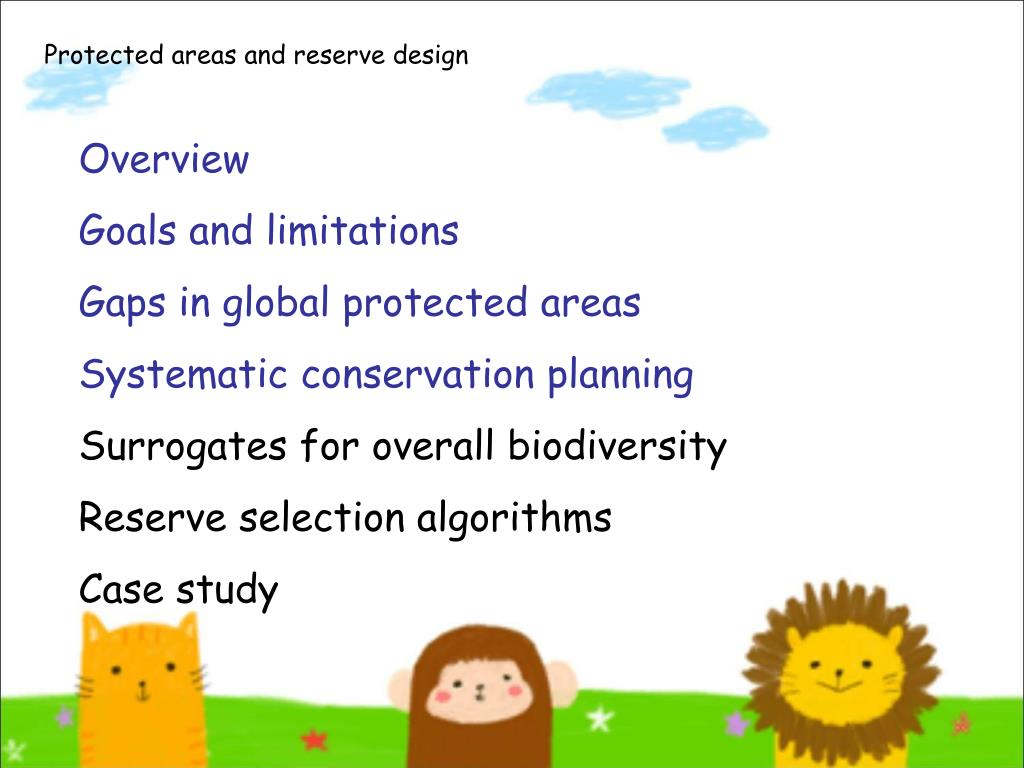 Protected areas and reserve design

Overview

Goals and limitations

Gaps in global protected areas

Systematic conservation planning

Surrogates for overall biodiversity

Reserve selection algorithms

Case study